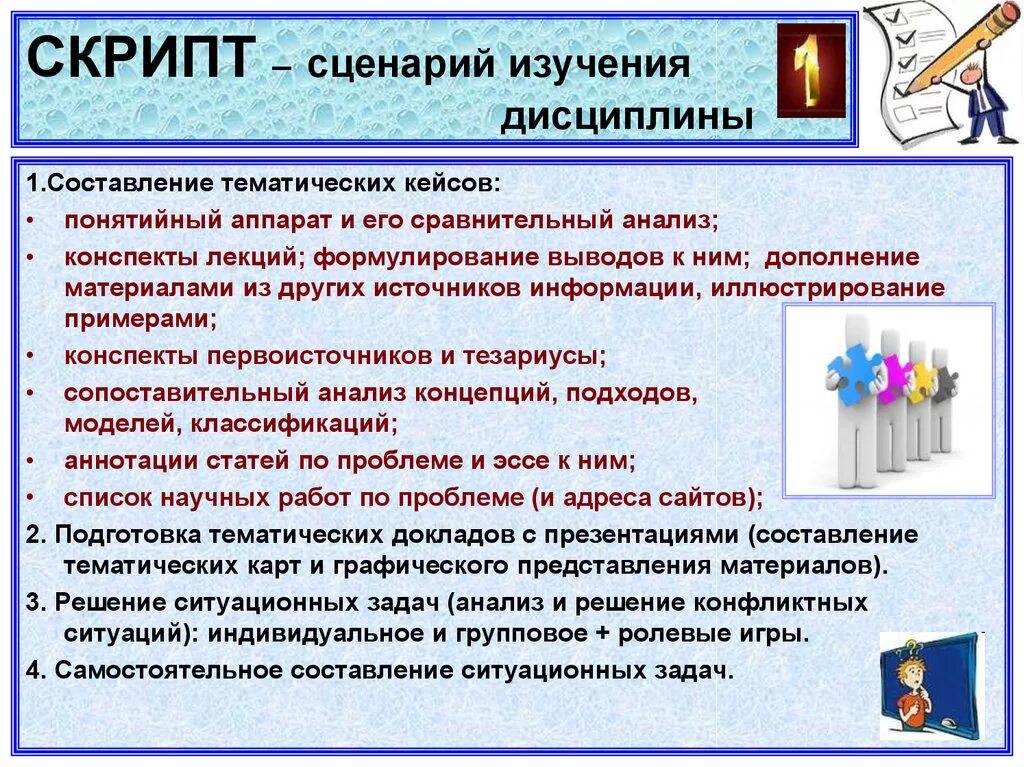 СКРИПТ – сценарий изучения дисциплины

1

1.Составление тематических кейсов:
• понятийный аппарат и его сравнительный анализ;
• конспекты лекций; формулирование выводов к ним; дополнение материалами из других источников информации, иллюстрирование примерами;
• конспекты первоисточников и тезариусы;
• сопоставительный анализ концепций, подходов, моделей, классификаций;
• аннотации статей по проблеме и эссе к ним;
• список научных работ по проблеме (и адреса сайтов);
2. Подготовка тематических докладов с презентациями (составление тематических карт и графического представления материалов).
3. Решение ситуационных задач (анализ и решение конфликтных ситуаций): индивидуальное и групповое + ролевые игры.
4. Самостоятельное составление ситуационных задач.